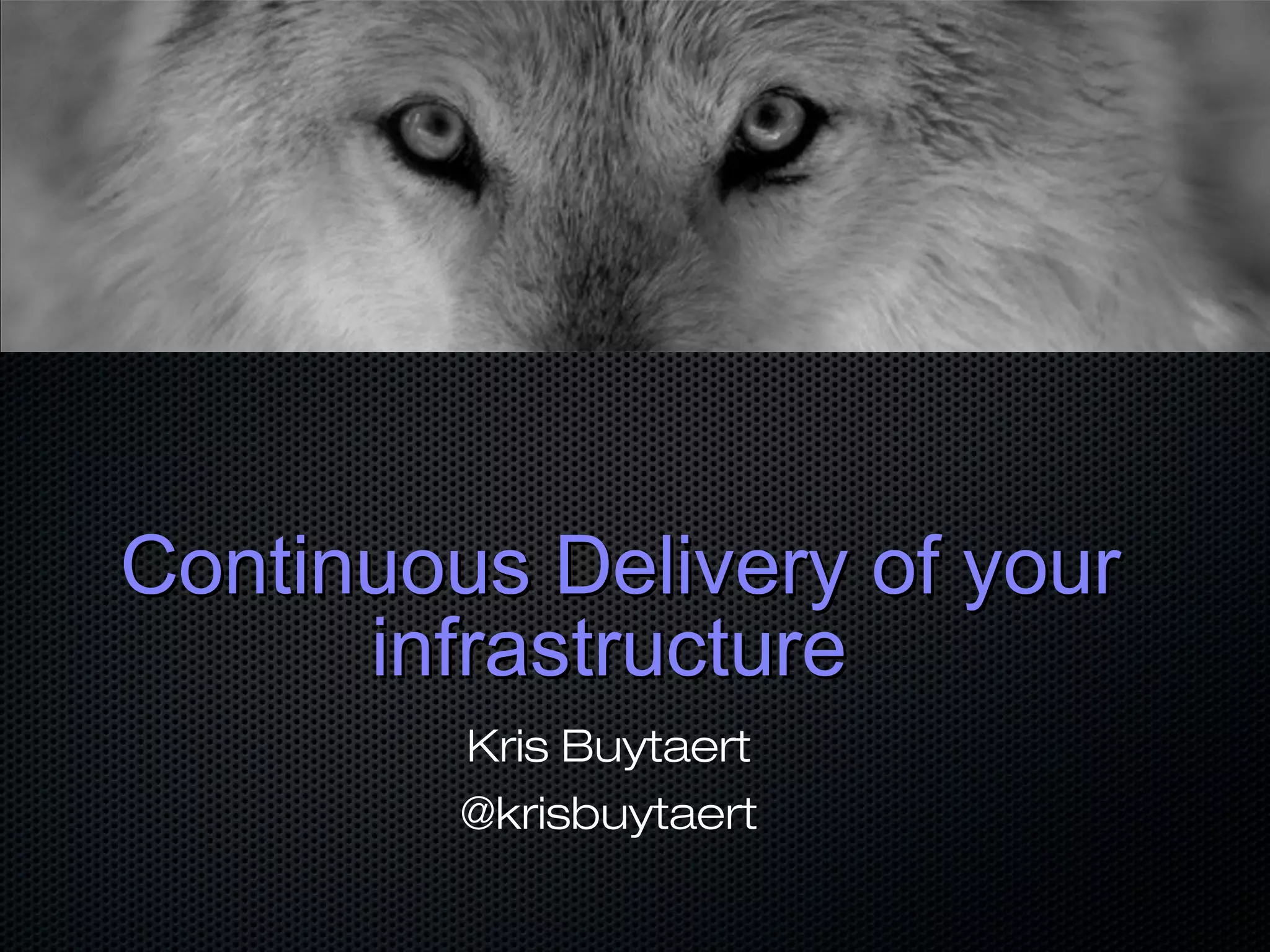 Continuous Delivery of your infrastructure

Kris Buytaert

@krisbuytaert